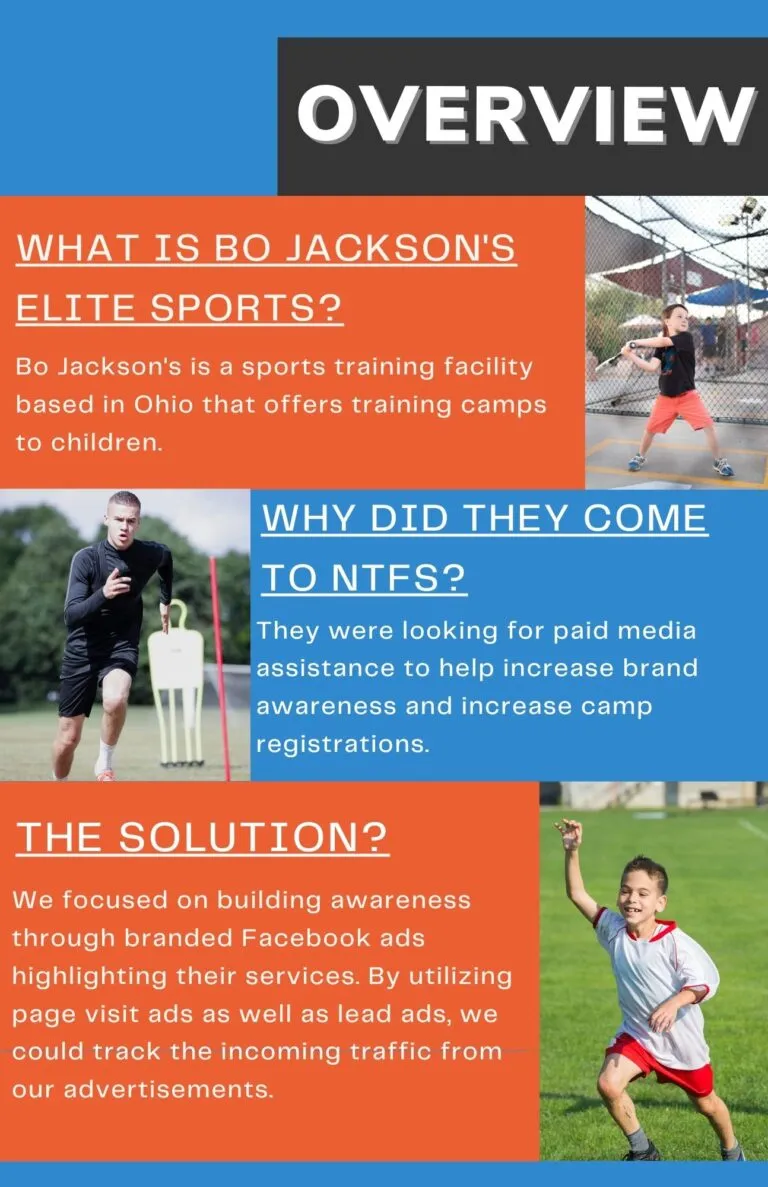 OVERVIEW

WHAT IS BO JACKSON'S ELITE SPORTS?

Bo Jackson's is a sports training facility based in Ohio that offers training camps to children.

WHY DID THEY COME TO NTFS?

They were looking for paid media assistance to help increase brand awareness and increase camp registrations.

THE SOLUTION?

We focused on building awareness through branded Facebook ads highlighting their services. By utilizing page visit ads as well as lead ads, we could track the incoming traffic from our advertisements.